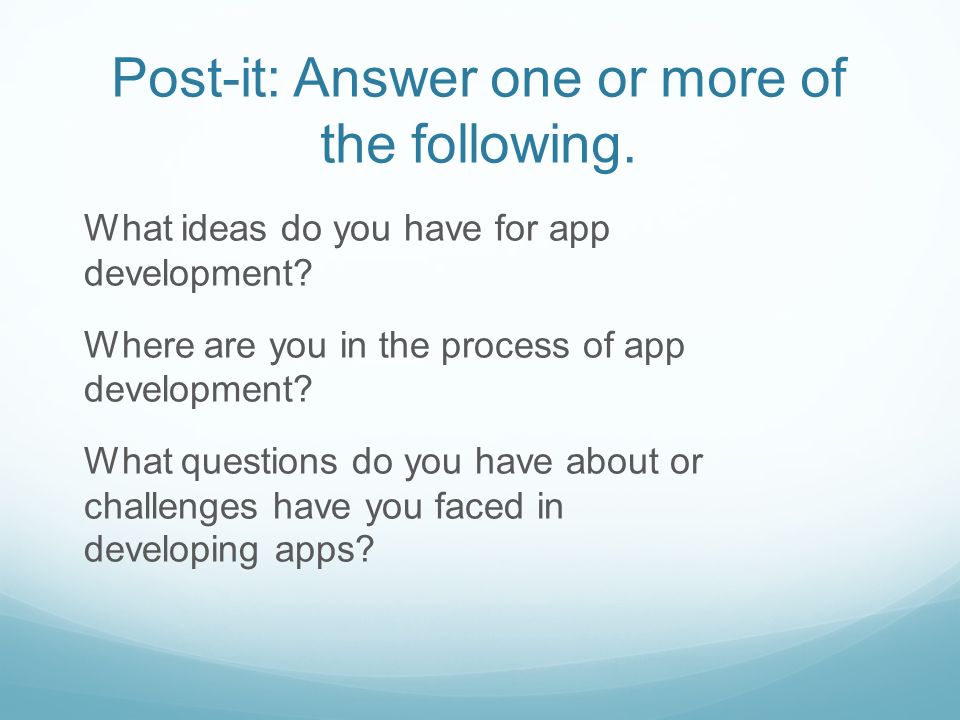 Post-it: Answer one or more of the following.

What ideas do you have for app development?

Where are you in the process of app development?

What questions do you have about or challenges have you faced in developing apps?